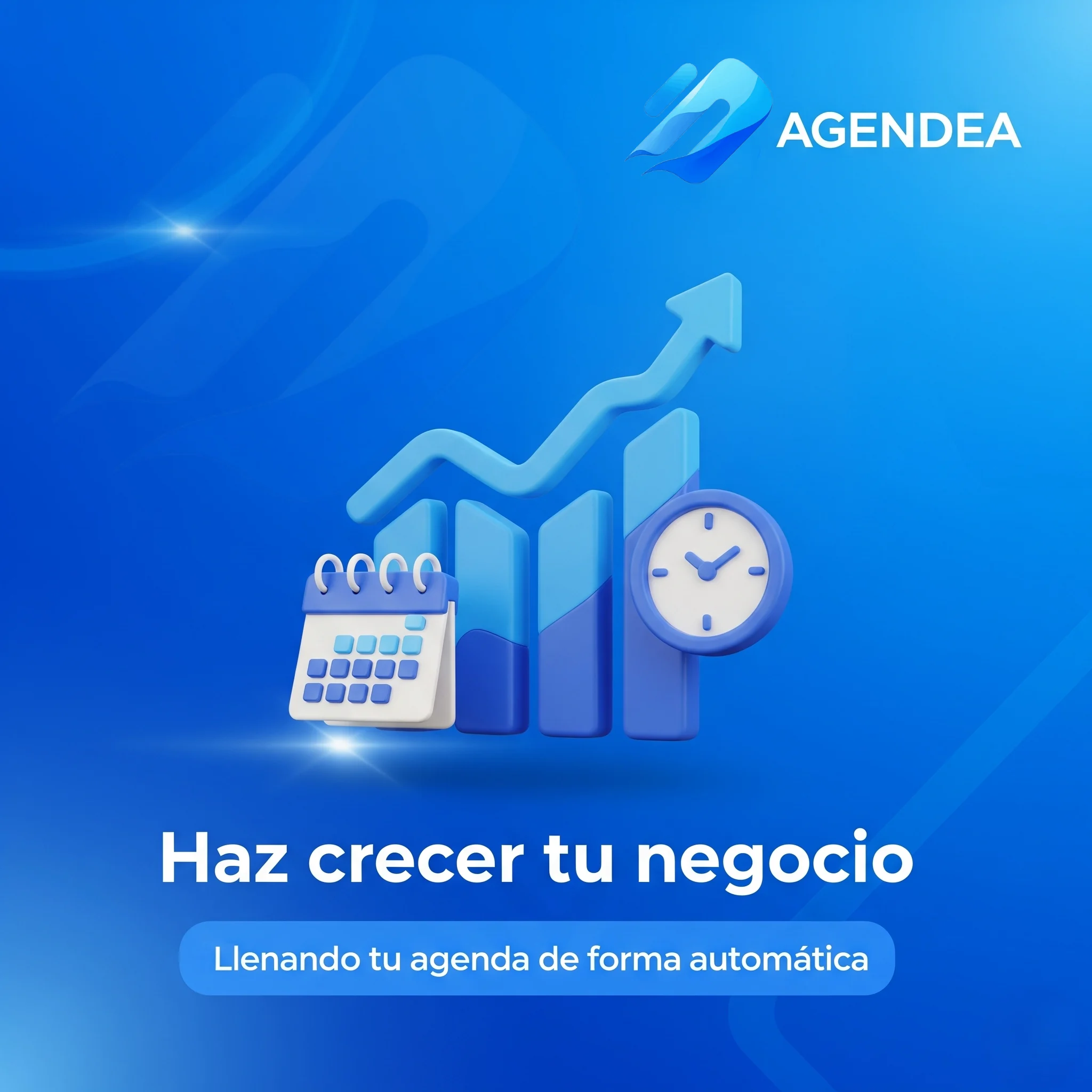 AGENDEA

Haz crecer tu negocio

Llenando tu agenda de forma automática